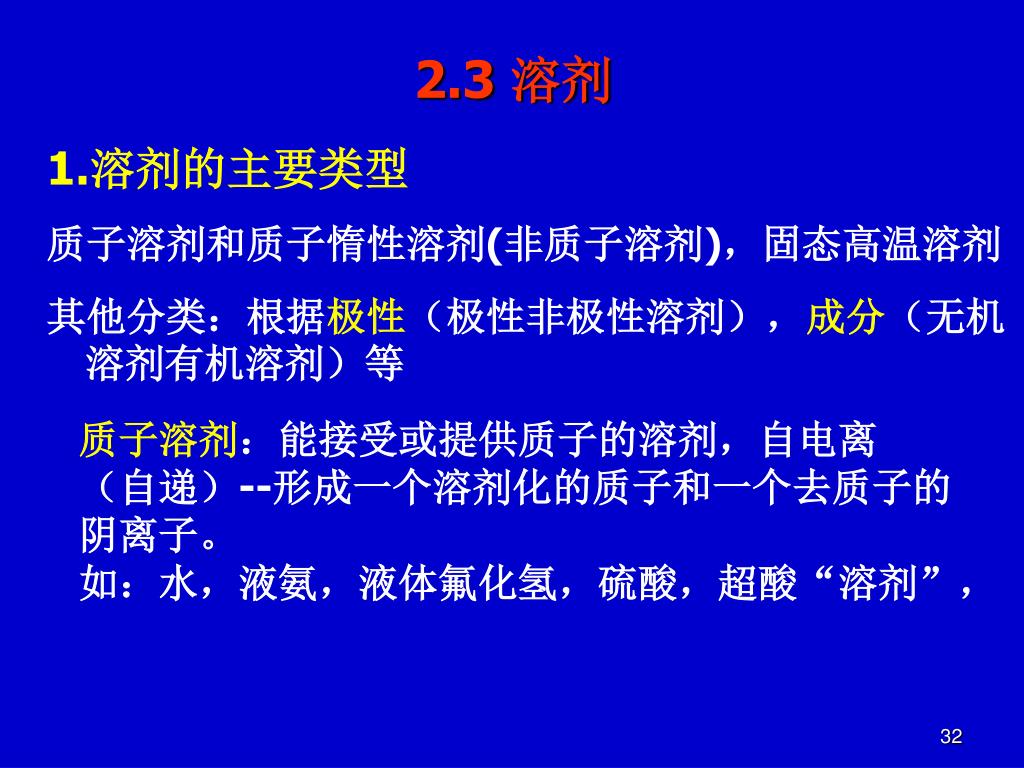 2.3 溶剂

1.溶剂的主要类型

质子溶剂和质子惰性溶剂(非质子溶剂)，固态高温溶剂

其他分类：根据极性（极性非极性溶剂），成分（无机溶剂有机溶剂）等

质子溶剂：能接受或提供质子的溶剂，自电离（自递）--形成一个溶剂化的质子和一个去质子的阴离子。
如：水，液氨，液体氟化氢，硫酸，超酸“溶剂”，

32